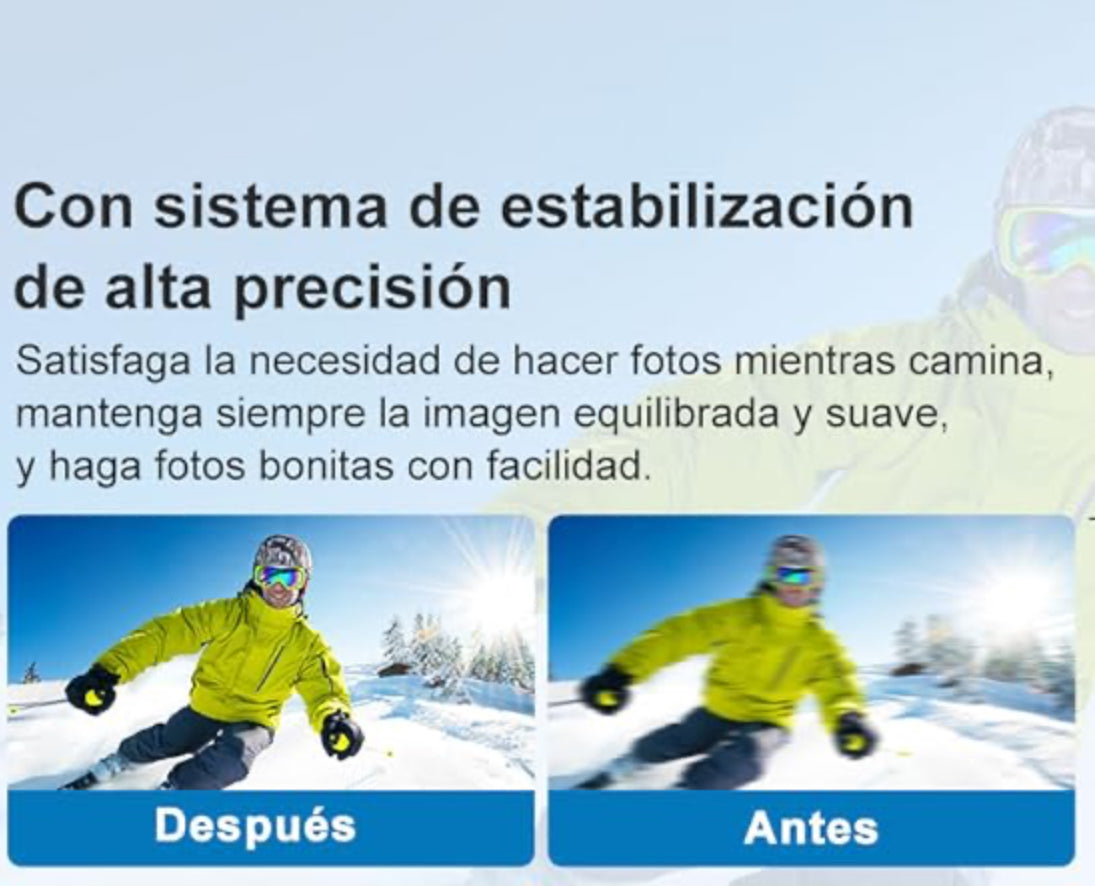 Con sistema de estabilización de alta precisión

Satisfaga la necesidad de hacer fotos mientras camina, mantenga siempre la imagen equilibrada y suave, y haga fotos bonitas con facilidad.

Después

Antes